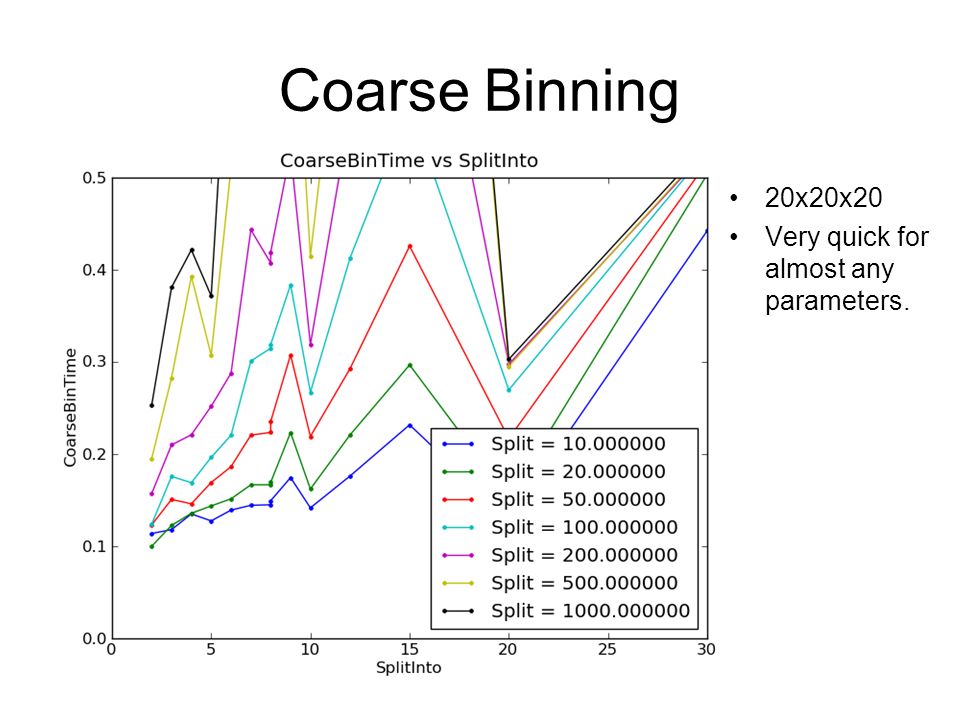 Coarse Binning

CoarseBinTime vs SplitInto

0.5
0.4
0.3
0.2
0.1
0.0

CoarseBinTime

0 5 10 15 20 25 30

SplitInto

Split = 10.000000
Split = 20.000000
Split = 50.000000
Split = 100.000000
Split = 200.000000
Split = 500.000000
Split = 1000.000000

• 20x20x20
• Very quick for almost any parameters.